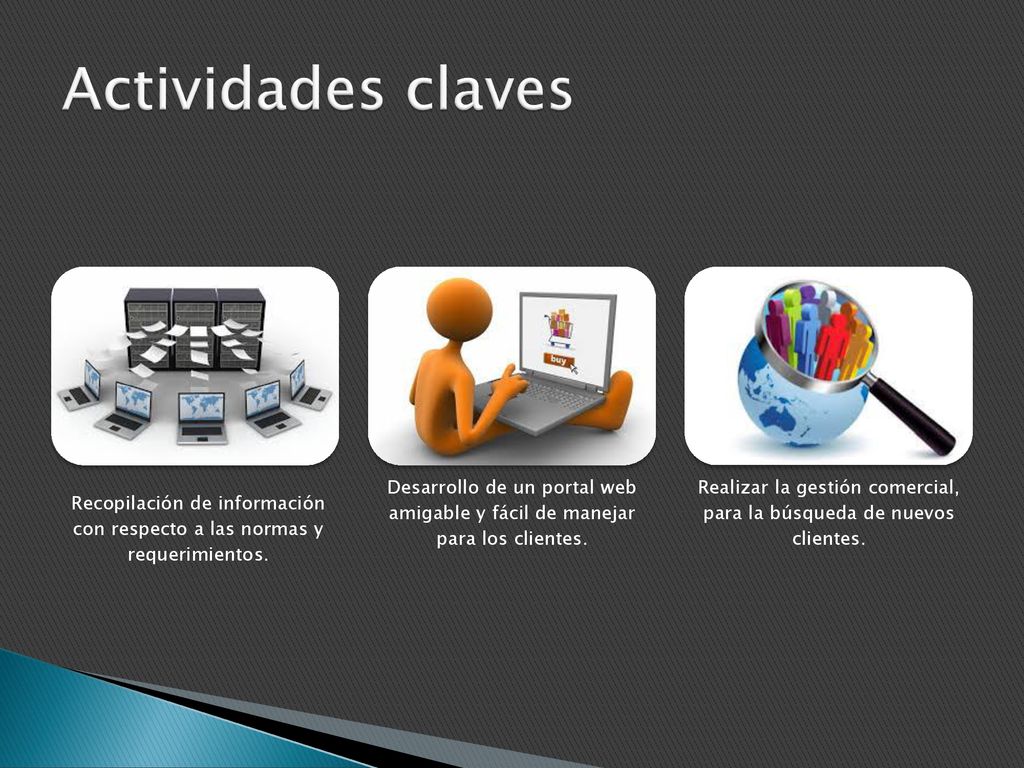 Actividades claves

buy

Recopilación de información con respecto a las normas y requerimientos.

Desarrollo de un portal web amigable y fácil de manejar para los clientes.

Realizar la gestión comercial, para la búsqueda de nuevos clientes.